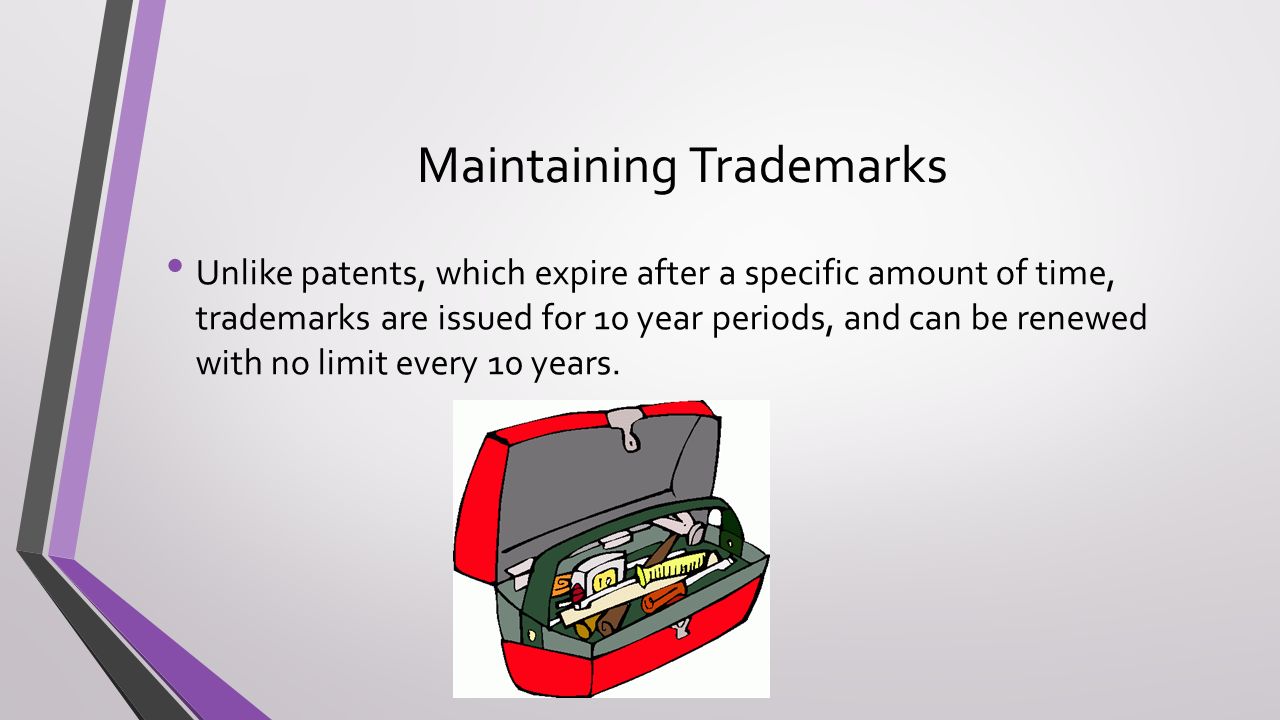 Maintaining Trademarks

• Unlike patents, which expire after a specific amount of time, trademarks are issued for 10 year periods, and can be renewed with no limit every 10 years.